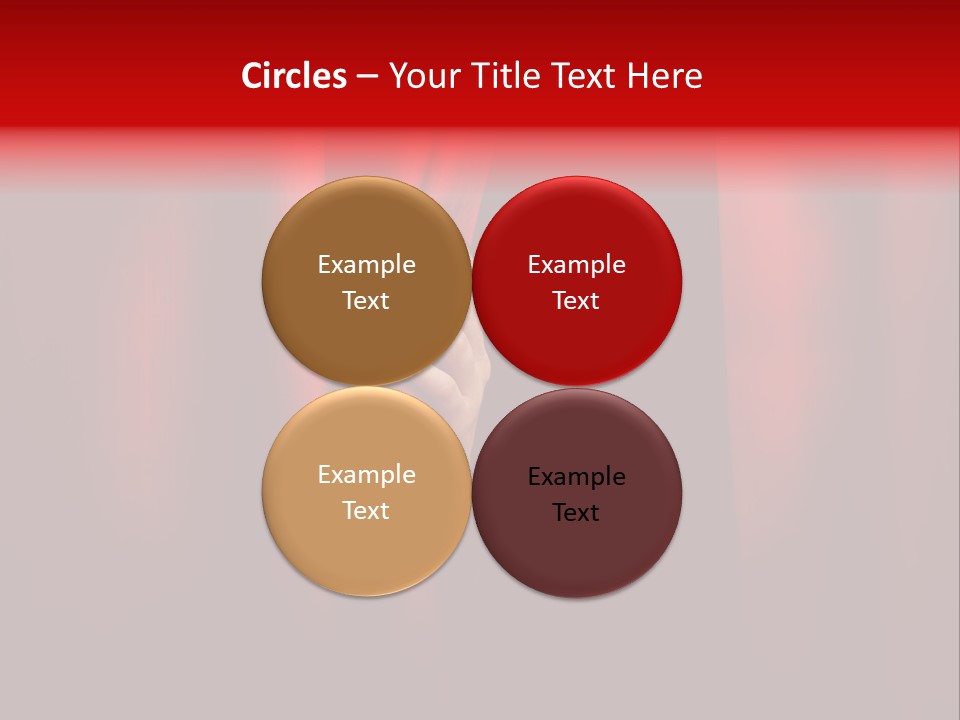 Circles – Your Title Text Here

Example Text

Example Text

Example Text

Example Text